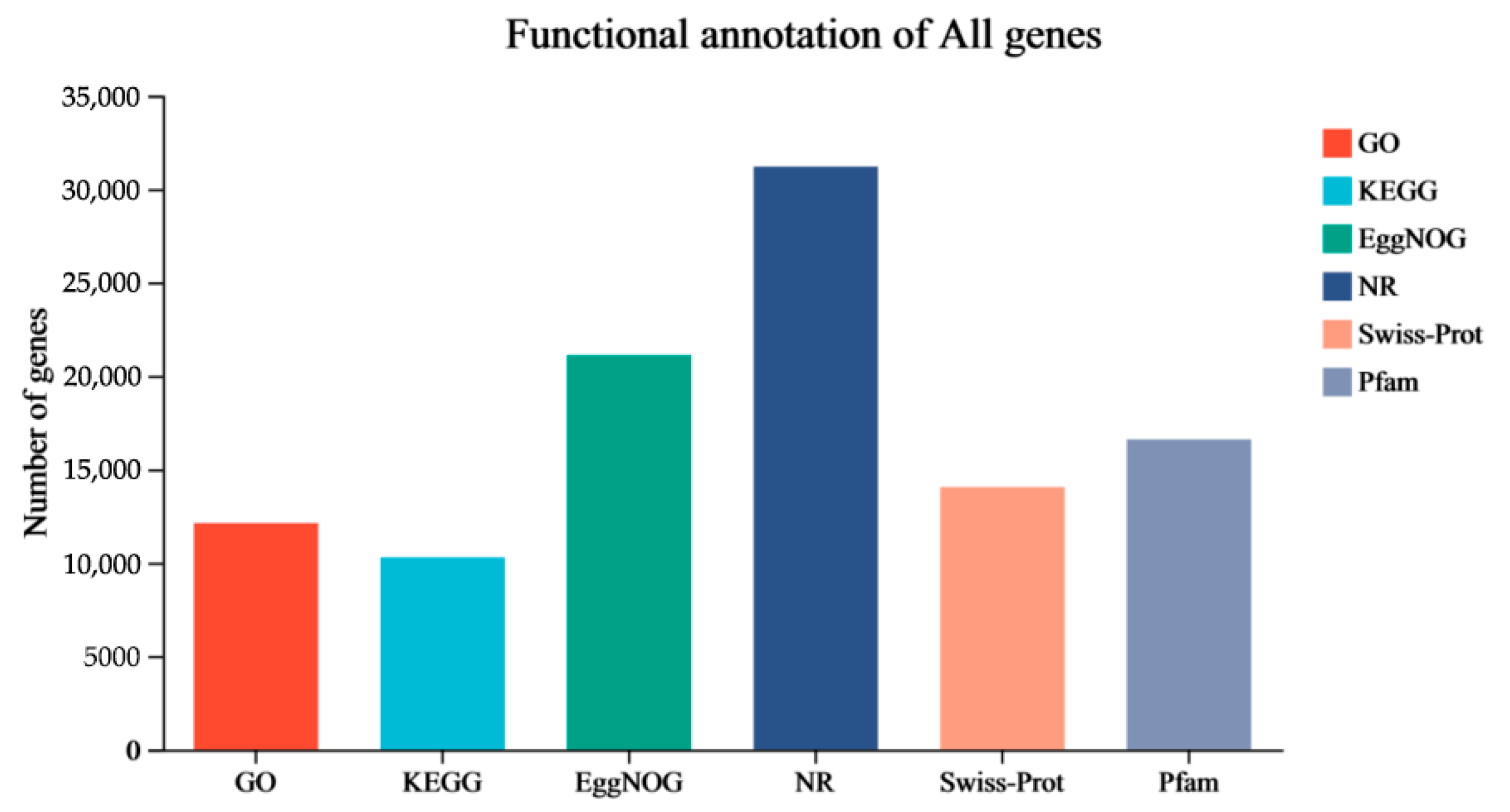 Functional annotation of All genes

Number of genes

35,000
30,000
25,000
20,000
15,000
10,000
5000
0

GO
KEGG
EggNOG
NR
Swiss-Prot
Pfam

GO
KEGG
EggNOG
NR
Swiss-Prot
Pfam